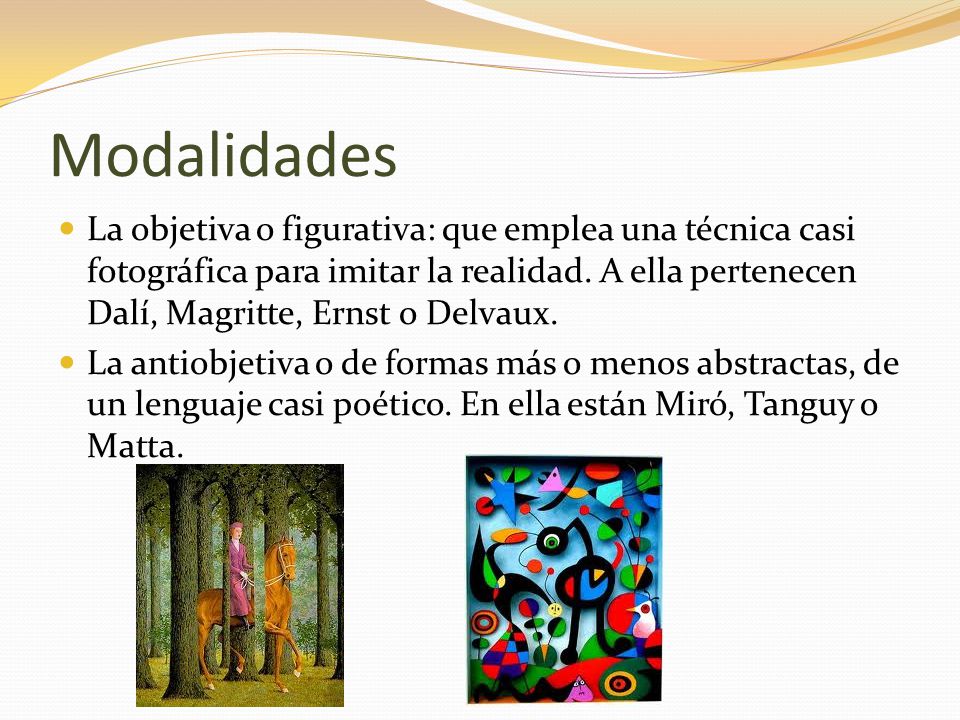 Modalidades

La objetiva o figurativa: que emplea una técnica casi fotográfica para imitar la realidad. A ella pertenecen Dalí, Magritte, Ernst o Delvaux.

La antiobjetiva o de formas más o menos abstractas, de un lenguaje casi poético. En ella están Miró, Tanguy o Matta.